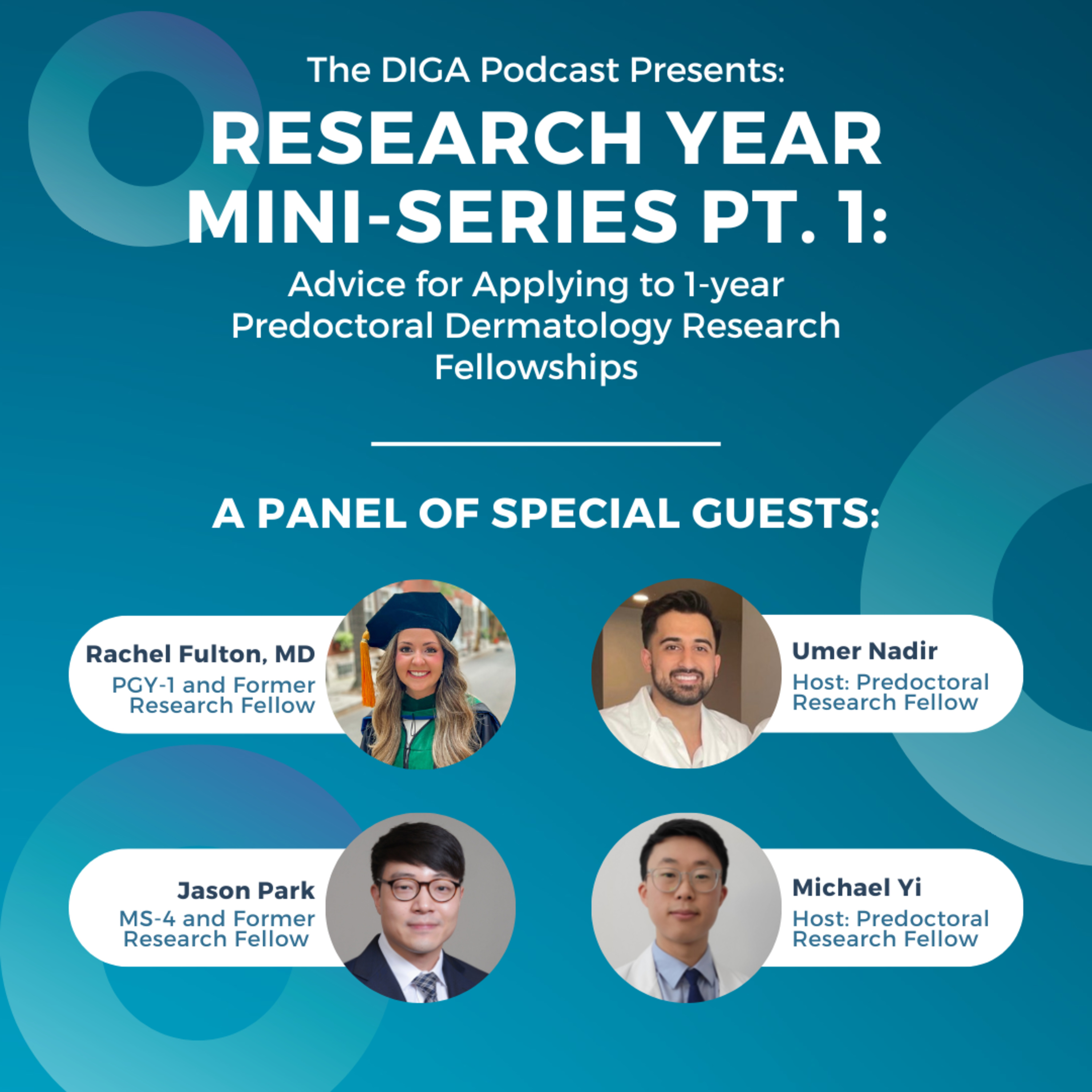 The DIGA Podcast Presents:

RESEARCH YEAR MINI-SERIES PT. 1:

Advice for Applying to 1-year Predoctoral Dermatology Research Fellowships

A PANEL OF SPECIAL GUESTS:

Rachel Fulton, MD
PGY-1 and Former Research Fellow

Umer Nadir
Host: Predoctoral Research Fellow

Jason Park
MS-4 and Former Research Fellow

Michael Yi
Host: Predoctoral Research Fellow